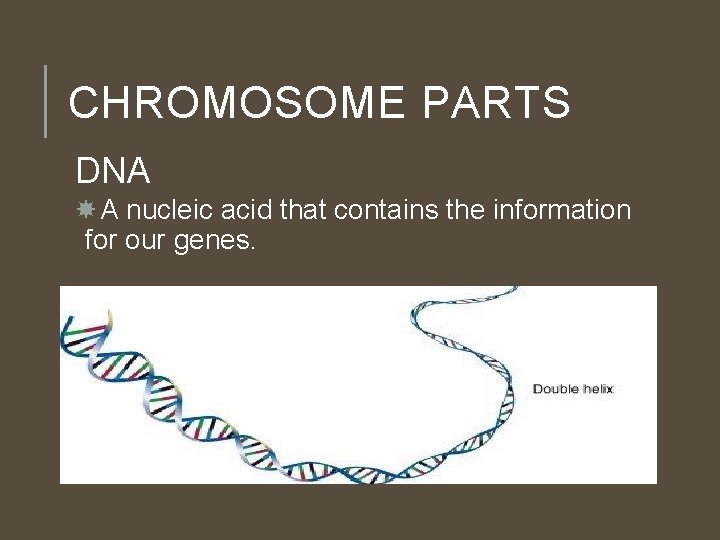 CHROMOSOME PARTS

DNA

A nucleic acid that contains the information for our genes.

Double helix